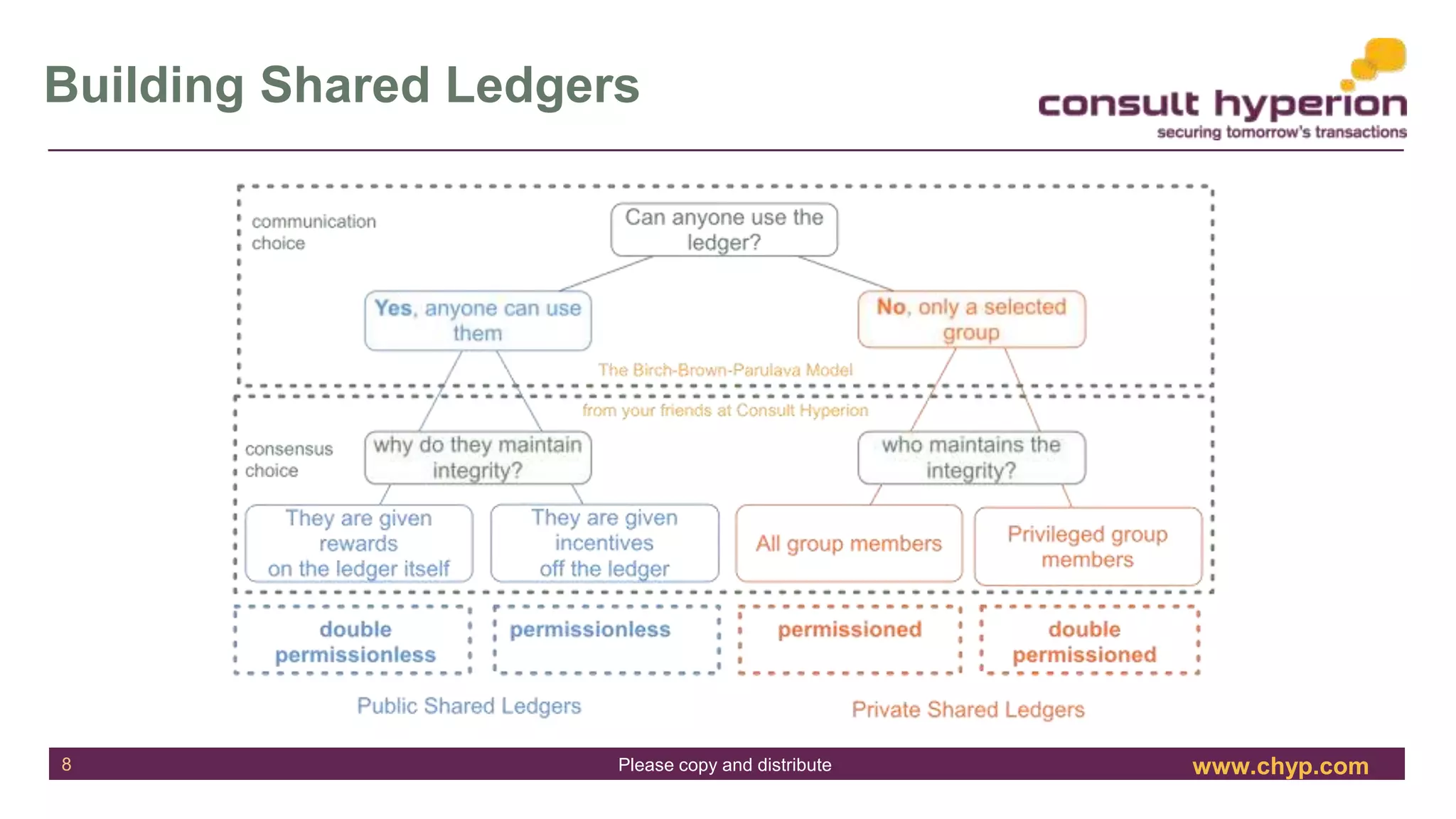 Building Shared Ledgers

consult hyperion
securing tomorrow's transactions

communication choice

Can anyone use the ledger?

Yes, anyone can use them

No, only a selected group

The Birch-Brown-Parulava Model

from your friends at Consult Hyperion

consensus choice

why do they maintain integrity?

who maintains the integrity?

They are given rewards on the ledger itself

They are given incentives off the ledger

All group members

Privileged group members

double permissionless

permissionless

permissioned

double permissioned

Public Shared Ledgers

Private Shared Ledgers

8

Please copy and distribute

www.chyp.com